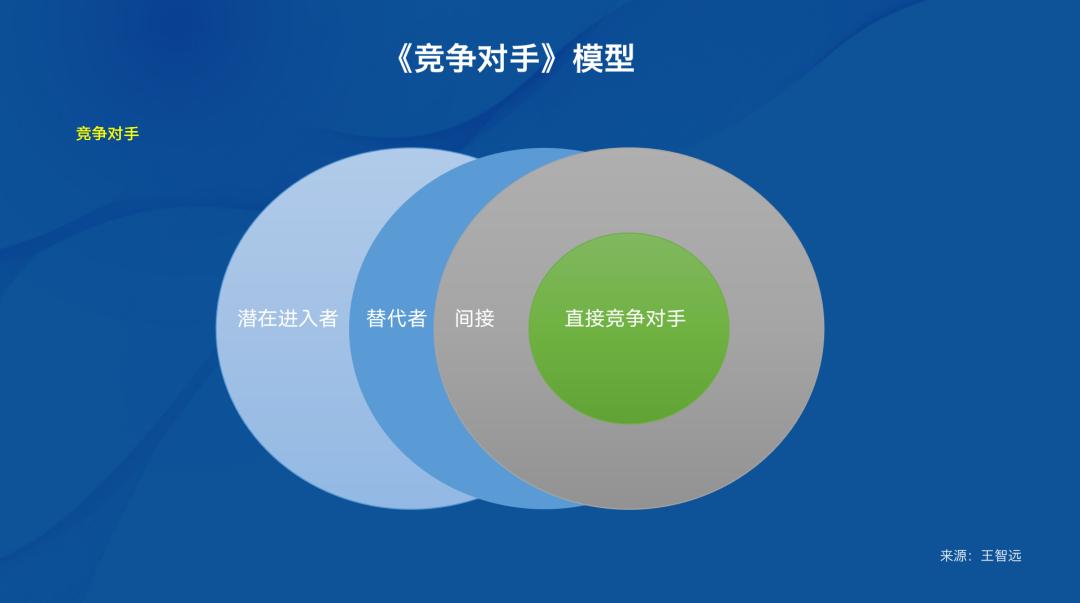 《竞争对手》模型

竞争对手

潜在进入者

替代者

间接

直接竞争对手

来源：王智远